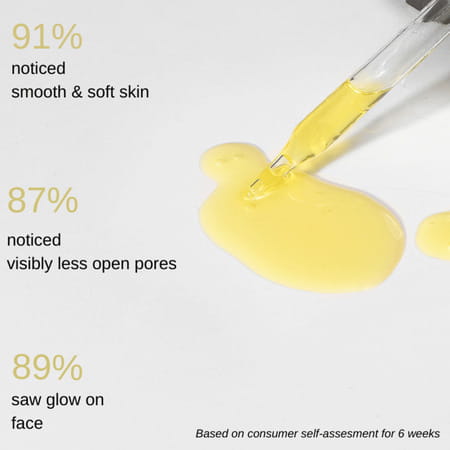 91%
noticed
smooth & soft skin

87%
noticed
visibly less open pores

89%
saw glow on
face

Based on consumer self-assesment for 6 weeks